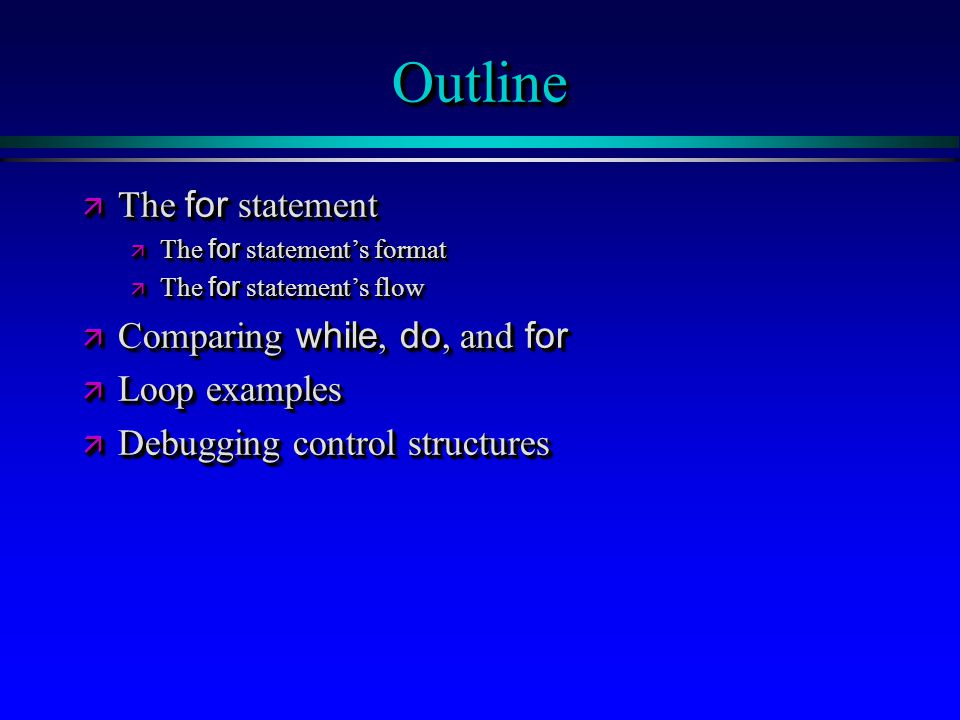 Outline

The for statement

The for statement's format

The for statement's flow

Comparing while, do, and for

Loop examples

Debugging control structures